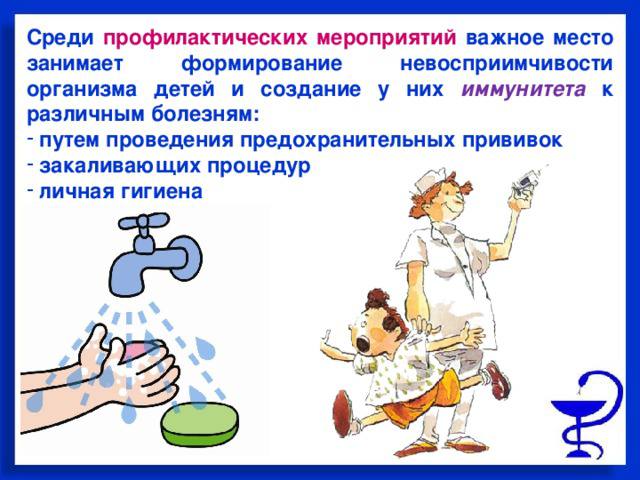 Среди профилактических мероприятий важное место занимает формирование невосприимчивости организма детей и создание у них иммунитета к различным болезням:
- путем проведения предохранительных прививок
- закаливающих процедур
- личная гигиена